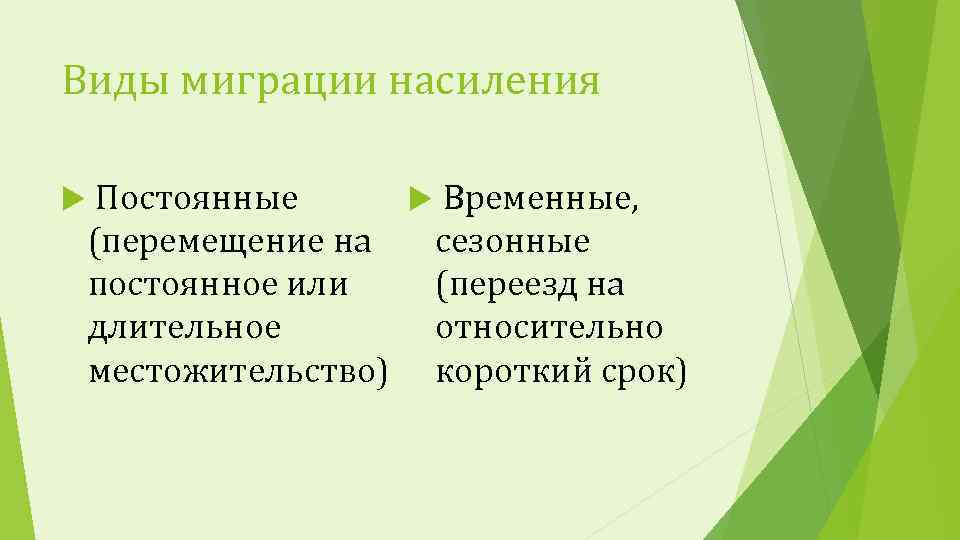 Виды миграции насиления

Постоянные (перемещение на постоянное или длительное местожительство)

Временные, сезонные (переезд на относительно короткий срок)